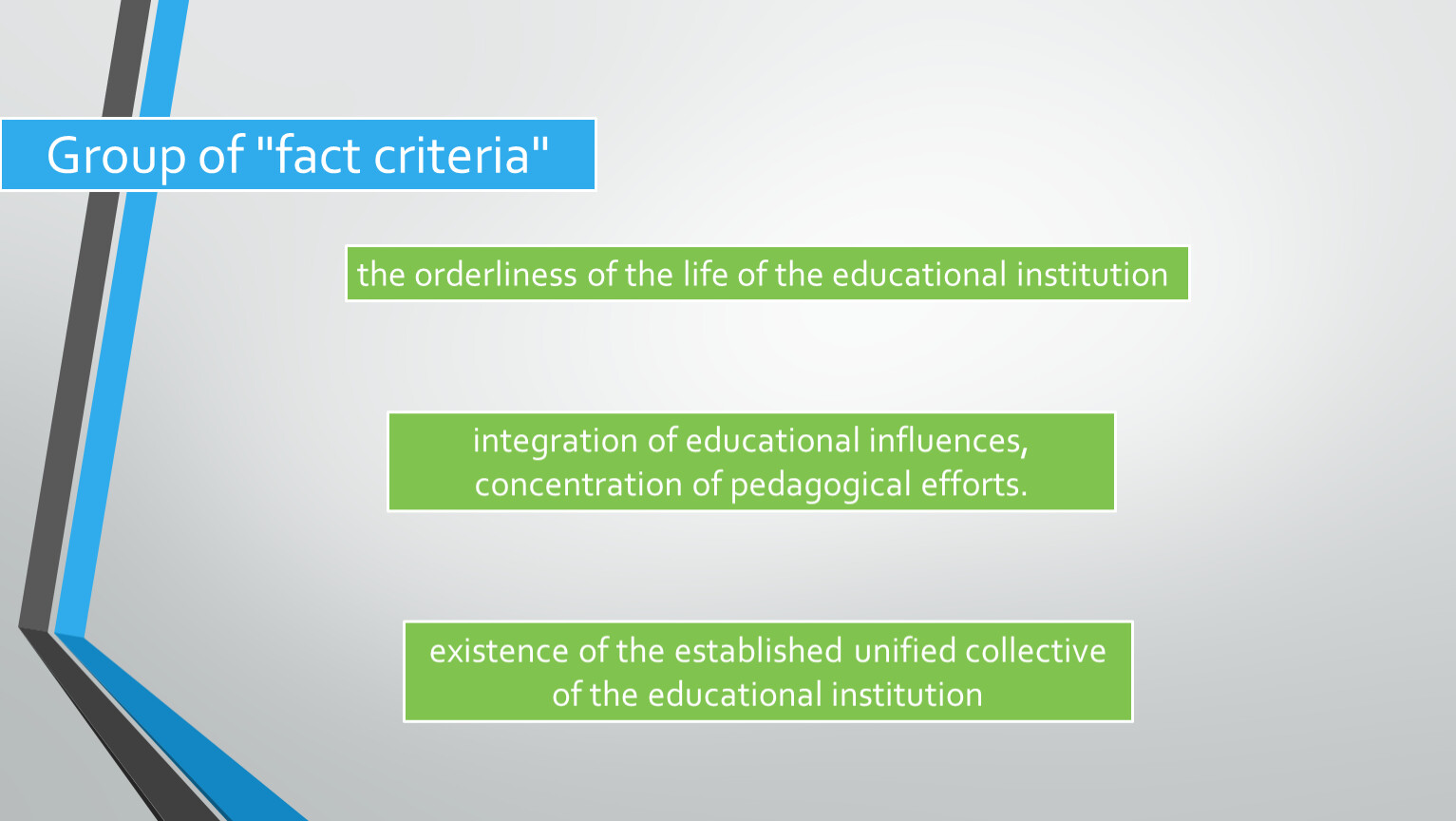 Group of "fact criteria"

the orderliness of the life of the educational institution

integration of educational influences, concentration of pedagogical efforts.

existence of the established unified collective of the educational institution